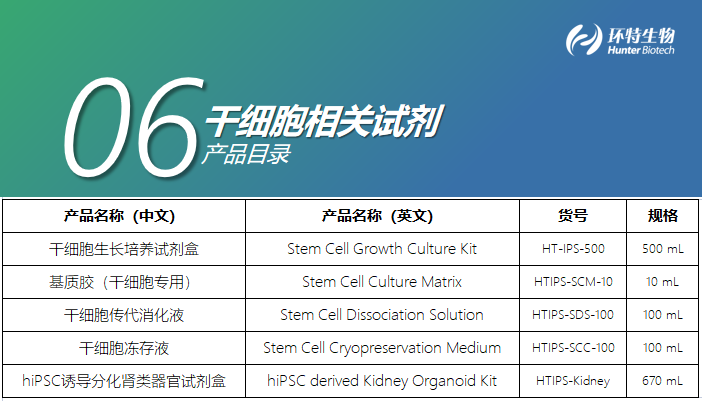 环特生物
Hunter Biotech

06 干细胞相关试剂
产品目录

| 产品名称（中文） | 产品名称（英文） | 货号 | 规格 |
|---|---|---|---|
| 干细胞生长培养试剂盒 | Stem Cell Growth Culture Kit | HT-IPS-500 | 500 mL |
| 基质胶（干细胞专用） | Stem Cell Culture Matrix | HTIPS-SCM-10 | 10 mL |
| 干细胞传代消化液 | Stem Cell Dissociation Solution | HTIPS-SDS-100 | 100 mL |
| 干细胞冻存液 | Stem Cell Cryopreservation Medium | HTIPS-SCC-100 | 100 mL |
| hiPSC诱导分化肾类器官试剂盒 | hiPSC derived Kidney Organoid Kit | HTIPS-Kidney | 670 mL |